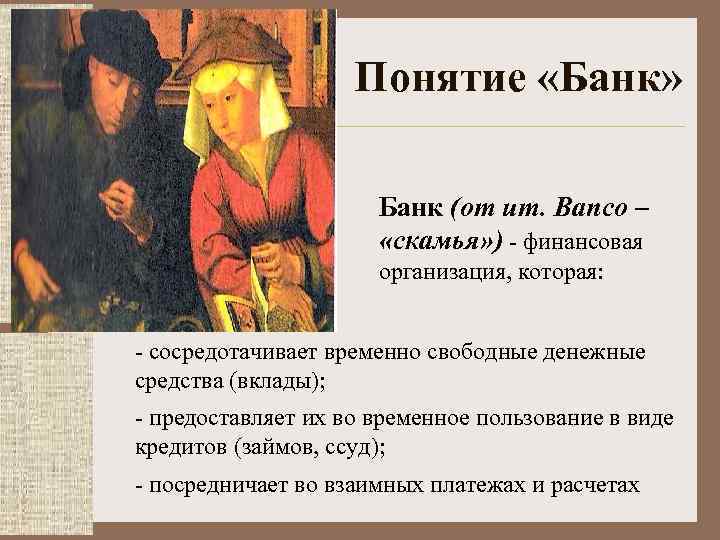 Понятие «Банк»

Банк (от ит. Banco – «скамья») - финансовая организация, которая:

- сосредотачивает временно свободные денежные средства (вклады);

- предоставляет их во временное пользование в виде кредитов (займов, ссуд);

- посредничает во взаимных платежах и расчетах